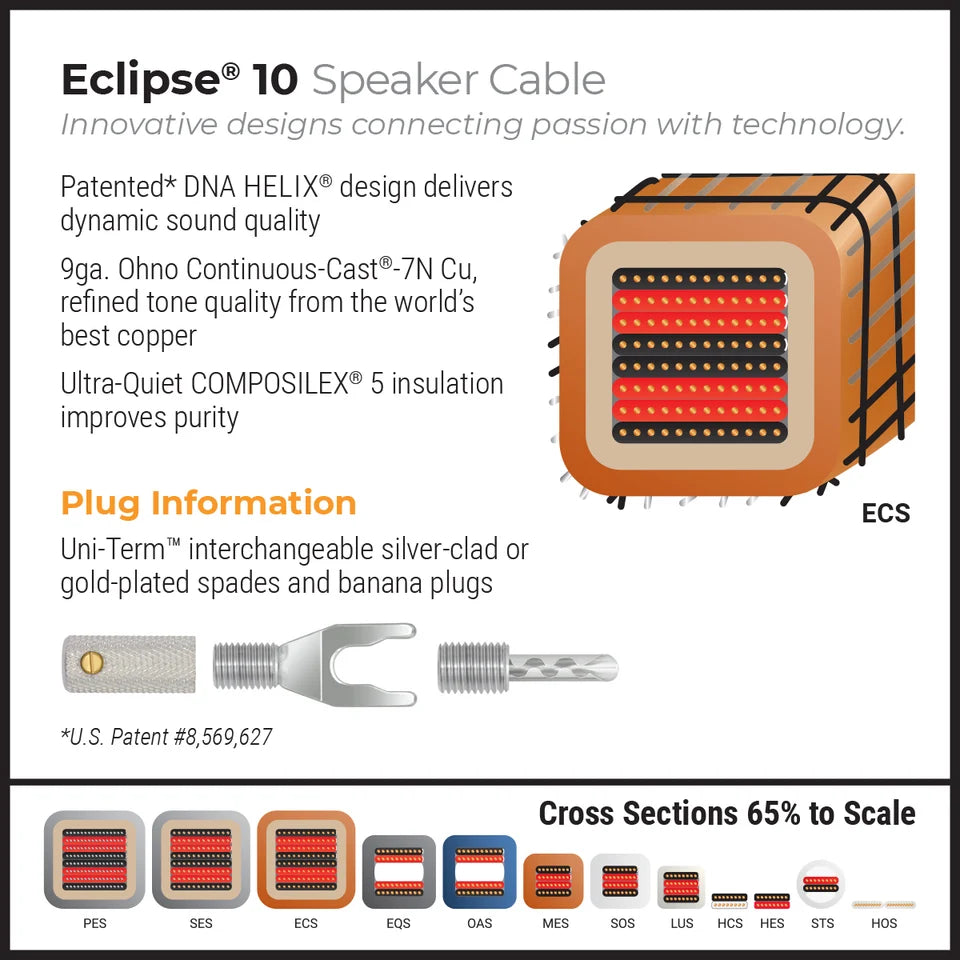 Eclipse® 10 Speaker Cable
Innovative designs connecting passion with technology.

Patented* DNA HELIX® design delivers dynamic sound quality

9ga. Ohno Continuous-Cast®-7N Cu, refined tone quality from the world's best copper

Ultra-Quiet COMPOSILEX® 5 insulation improves purity

ECS

Plug Information

Uni-Term™ interchangeable silver-clad or gold-plated spades and banana plugs

*U.S. Patent #8,569,627

Cross Sections 65% to Scale

PES SES ECS EQS OAS MES SOS LUS HCS HES STS HOS